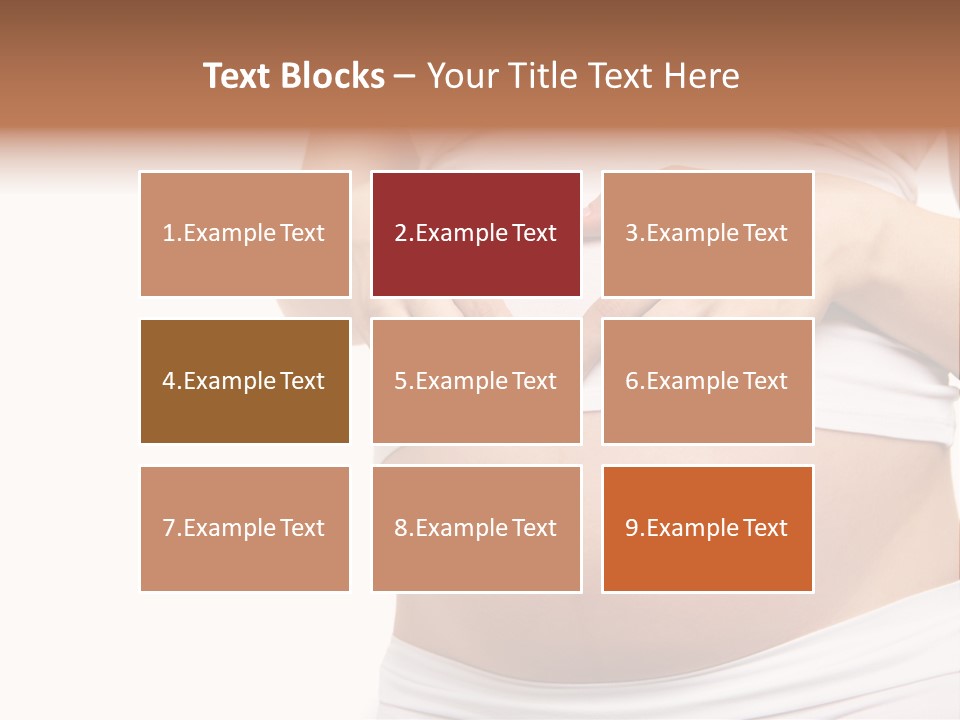 Text Blocks – Your Title Text Here

1.Example Text

2.Example Text

3.Example Text

4.Example Text

5.Example Text

6.Example Text

7.Example Text

8.Example Text

9.Example Text